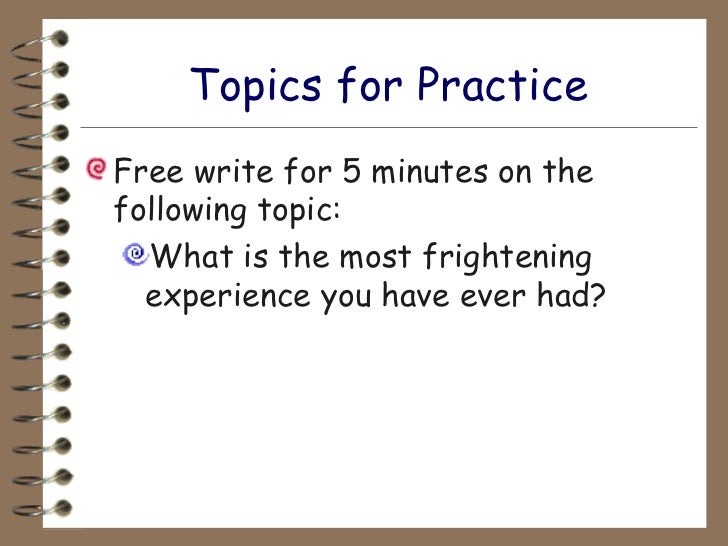 Topics for Practice

Free write for 5 minutes on the following topic:

What is the most frightening experience you have ever had?